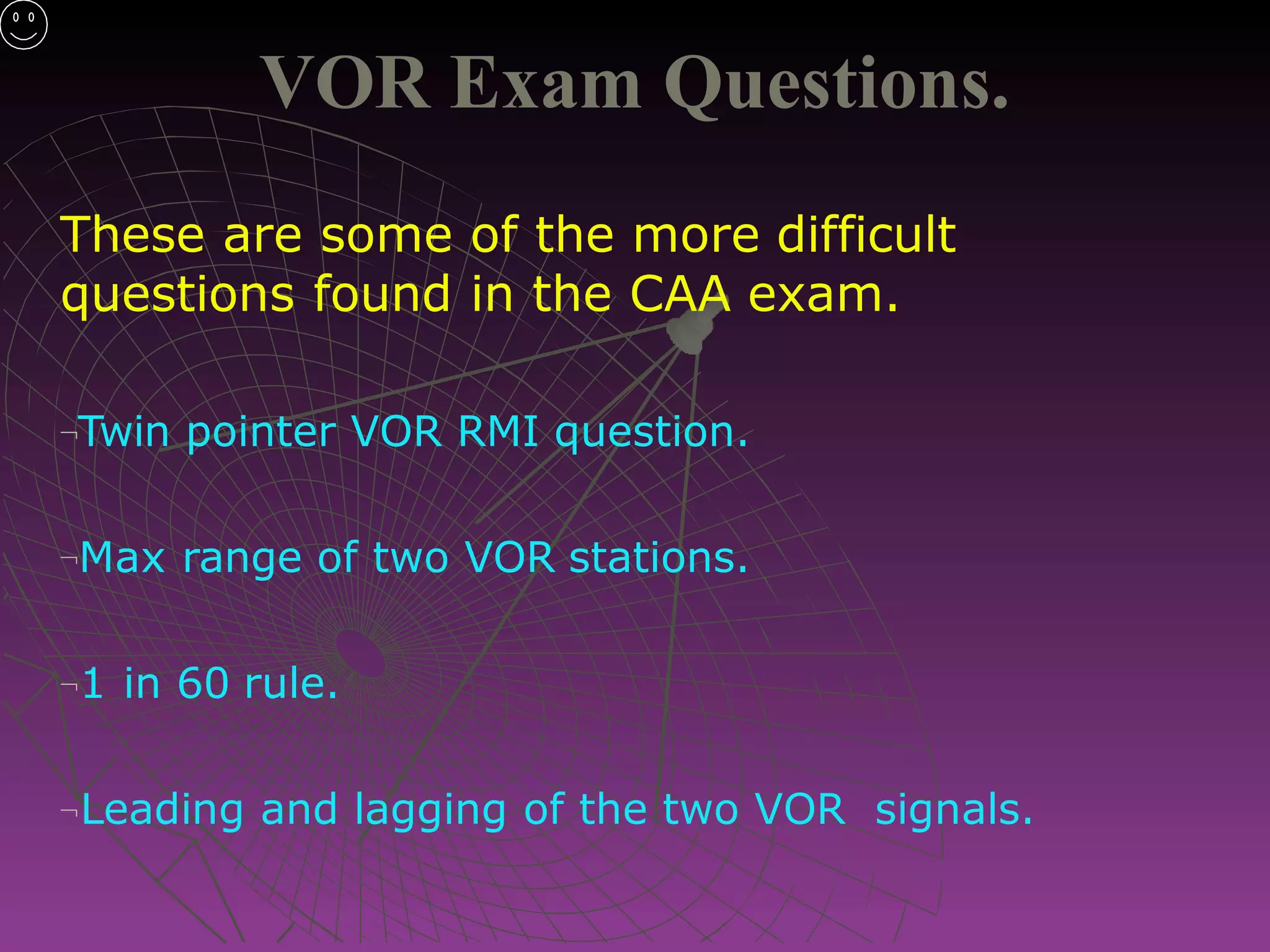 VOR Exam Questions.

These are some of the more difficult questions found in the CAA exam.

¬Twin pointer VOR RMI question.

¬Max range of two VOR stations.

¬1 in 60 rule.

¬Leading and lagging of the two VOR signals.